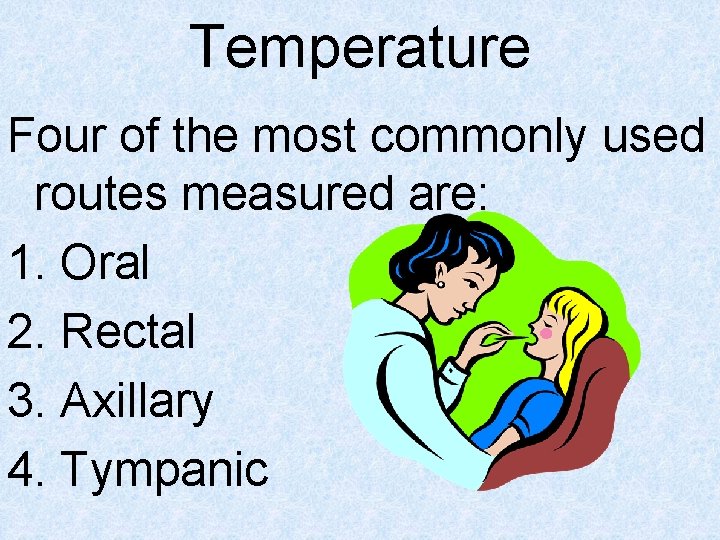 Temperature

Four of the most commonly used routes measured are:

1. Oral
2. Rectal
3. Axillary
4. Tympanic